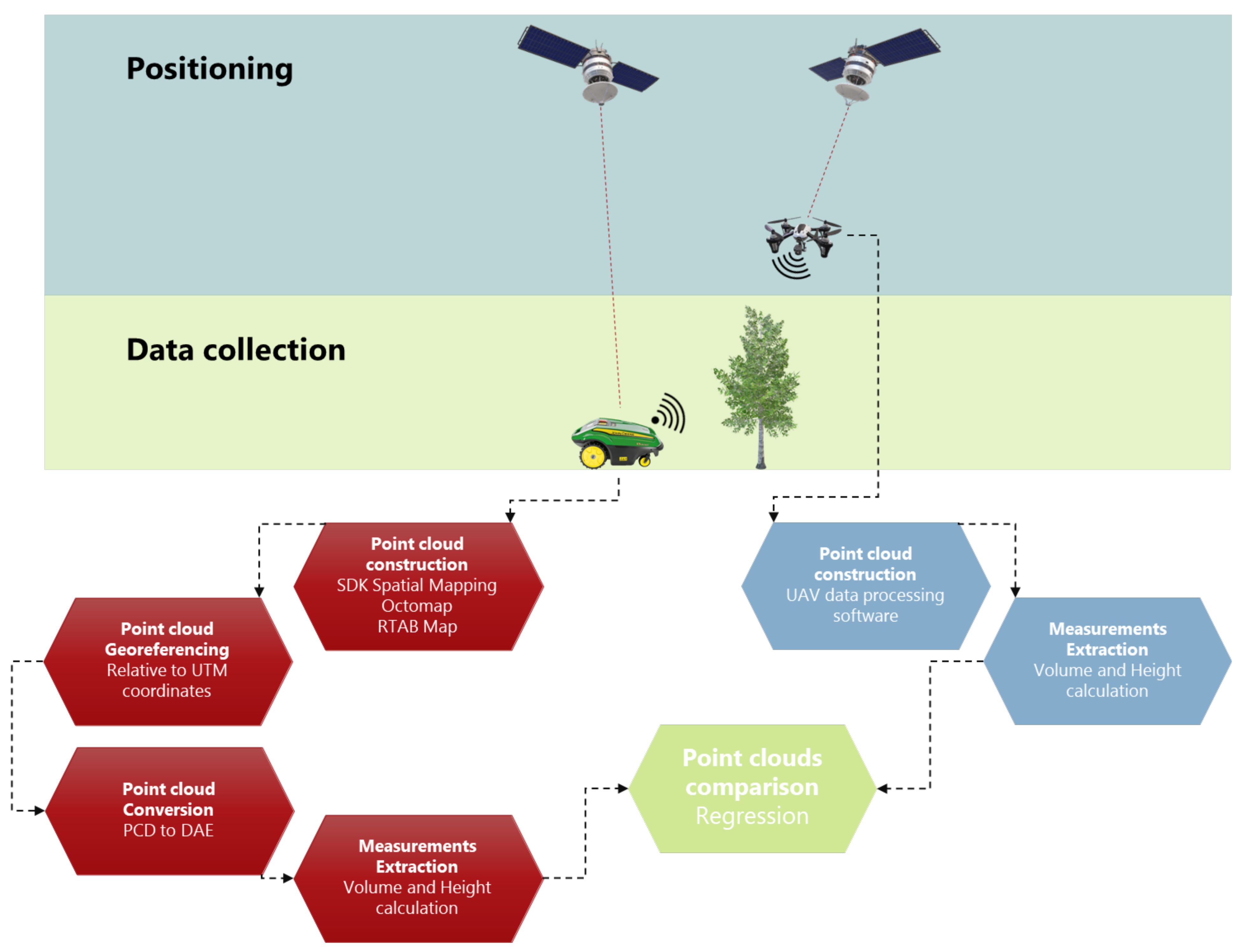 Positioning

Data collection

Point cloud construction
SDK Spatial Mapping
Octomap
RTAB Map

Point cloud Georeferencing
Relative to UTM coordinates

Point cloud Conversion
PCD to DAE

Measurements Extraction
Volume and Height calculation

Point cloud construction
UAV data processing software

Measurements Extraction
Volume and Height calculation

Point clouds comparison
Regression